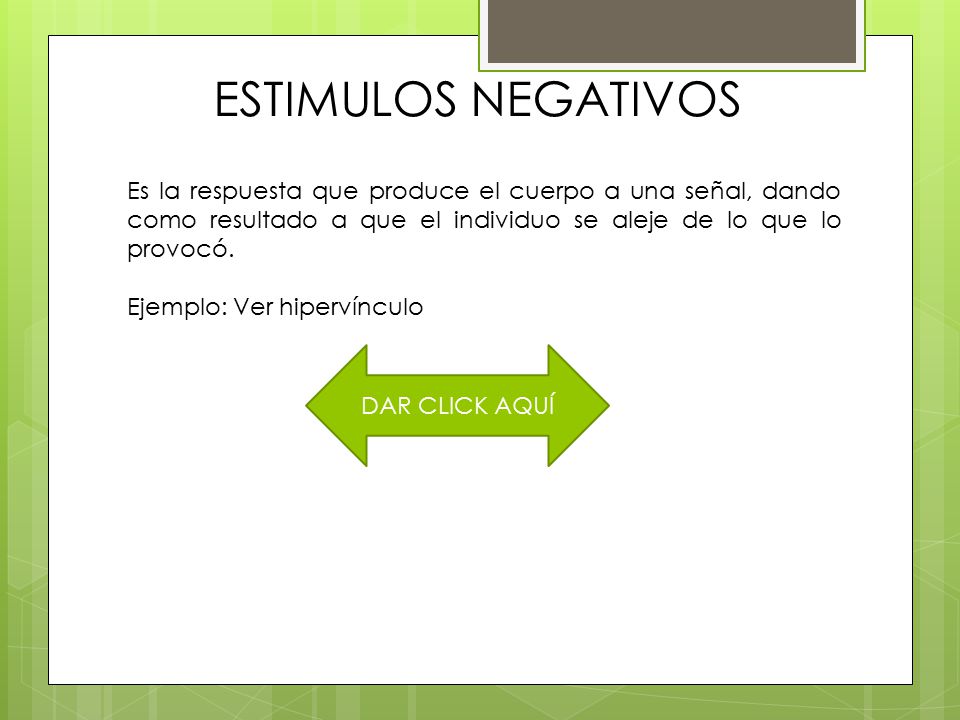 ESTIMULOS NEGATIVOS

Es la respuesta que produce el cuerpo a una señal, dando como resultado a que el individuo se aleje de lo que lo provocó.

Ejemplo: Ver hipervínculo

DAR CLICK AQUÍ